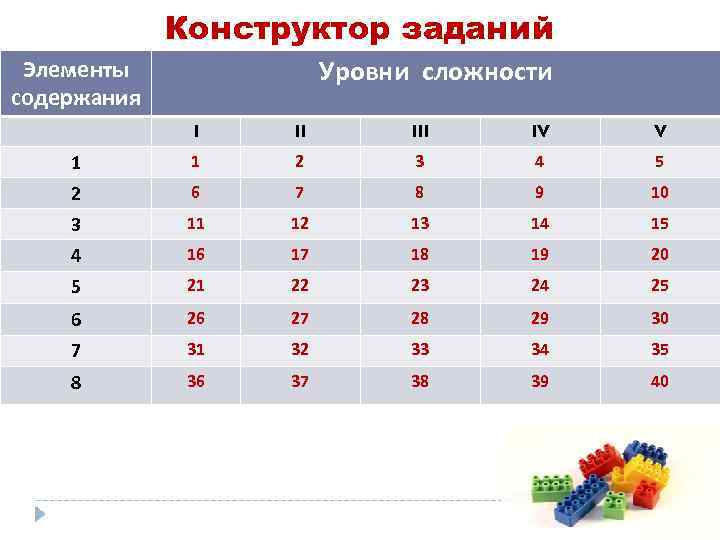 Конструктор заданий

| Элементы содержания | Уровни сложности | | | | |
|---|---|---|---|---|---|
| | I | II | III | IV | V |
| 1 | 1 | 2 | 3 | 4 | 5 |
| 2 | 6 | 7 | 8 | 9 | 10 |
| 3 | 11 | 12 | 13 | 14 | 15 |
| 4 | 16 | 17 | 18 | 19 | 20 |
| 5 | 21 | 22 | 23 | 24 | 25 |
| 6 | 26 | 27 | 28 | 29 | 30 |
| 7 | 31 | 32 | 33 | 34 | 35 |
| 8 | 36 | 37 | 38 | 39 | 40 |